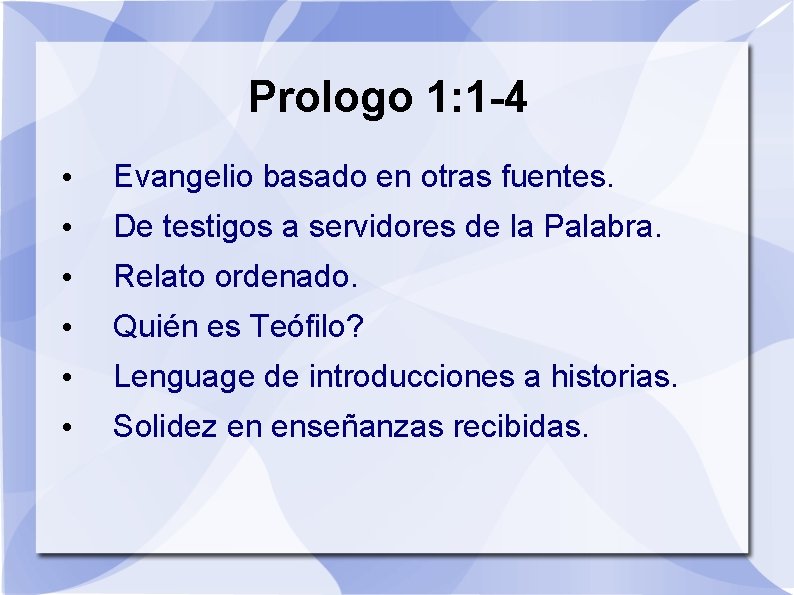 Prologo 1:1-4

• Evangelio basado en otras fuentes.
• De testigos a servidores de la Palabra.
• Relato ordenado.
• Quién es Teófilo?
• Lenguage de introducciones a historias.
• Solidez en enseñanzas recibidas.